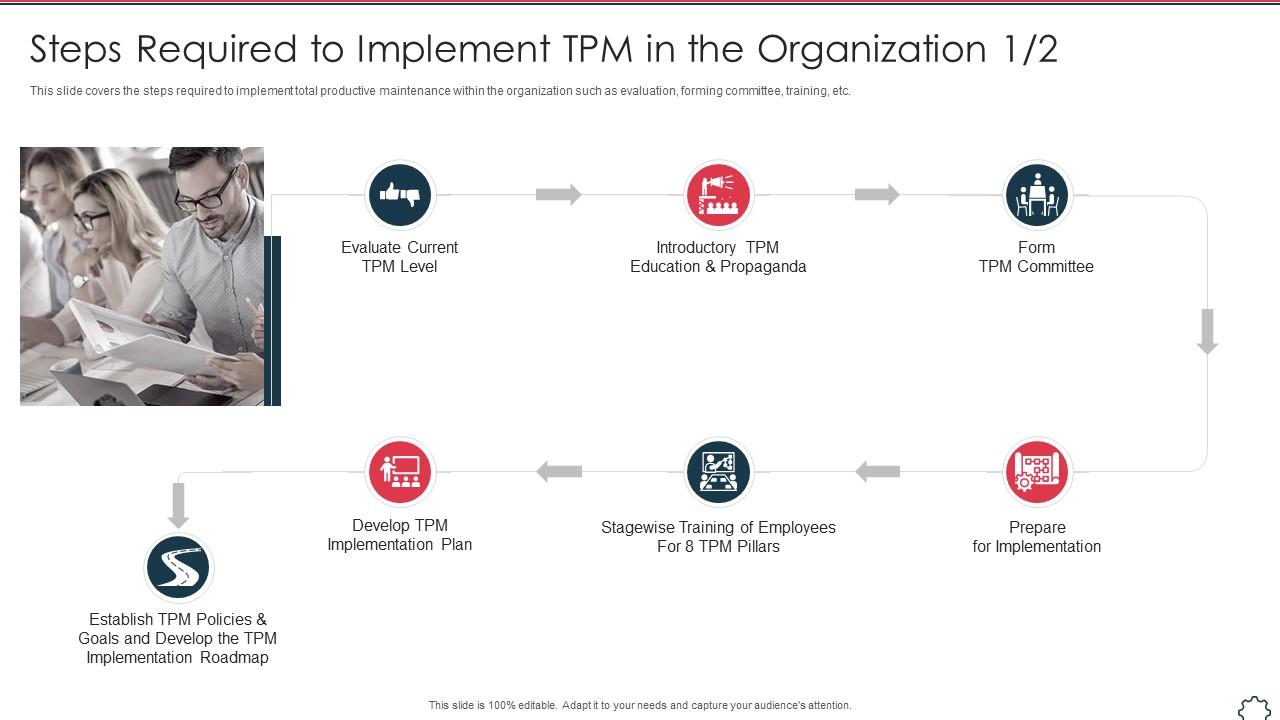 Steps Required to Implement TPM in the Organization 1/2

This slide covers the steps required to implement total productive maintenance within the organization such as evaluation, forming committee, training, etc.

Evaluate Current TPM Level

Introductory TPM Education & Propaganda

Form TPM Committee

Prepare for Implementation

Stagewise Training of Employees For 8 TPM Pillars

Develop TPM Implementation Plan

Establish TPM Policies & Goals and Develop the TPM Implementation Roadmap

This slide is 100% editable. Adapt it to your needs and capture your audience's attention.